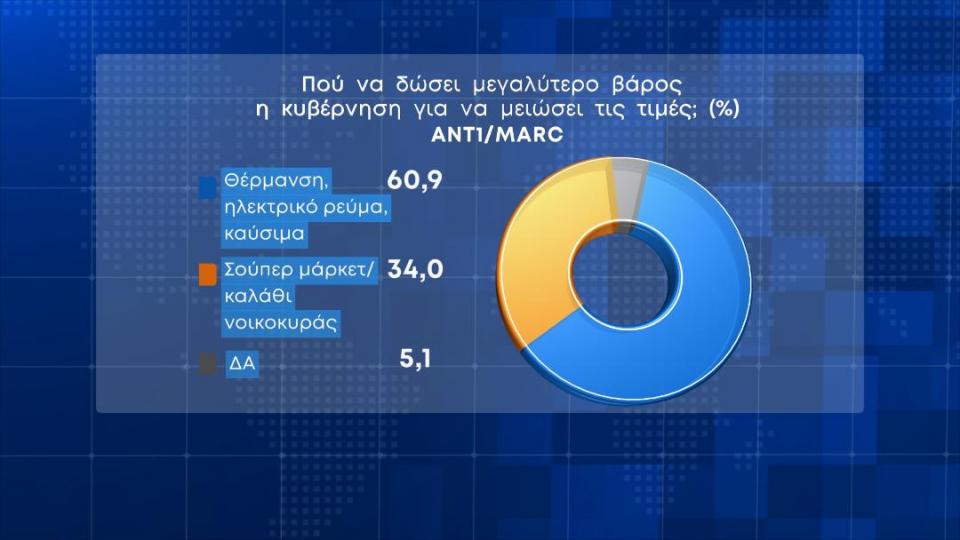 Πού να δώσει μεγαλύτερο βάρος η κυβέρνηση για να μειώσει τις τιμές; (%)
ANT1/MARC

Θέρμανση, ηλεκτρικό ρεύμα, καύσιμα 60,9

Σούπερ μάρκετ/ καλάθι νοικοκυράς 34,0

ΔΑ 5,1